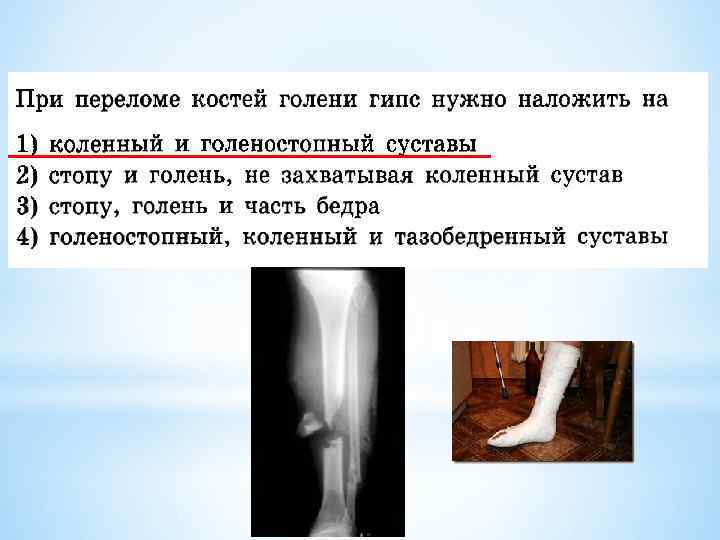 При переломе костей голени гипс нужно наложить на
1) коленный и голеностопный суставы
2) стопу и голень, не захватывая коленный сустав
3) стопу, голень и часть бедра
4) голеностопный, коленный и тазобедренный суставы